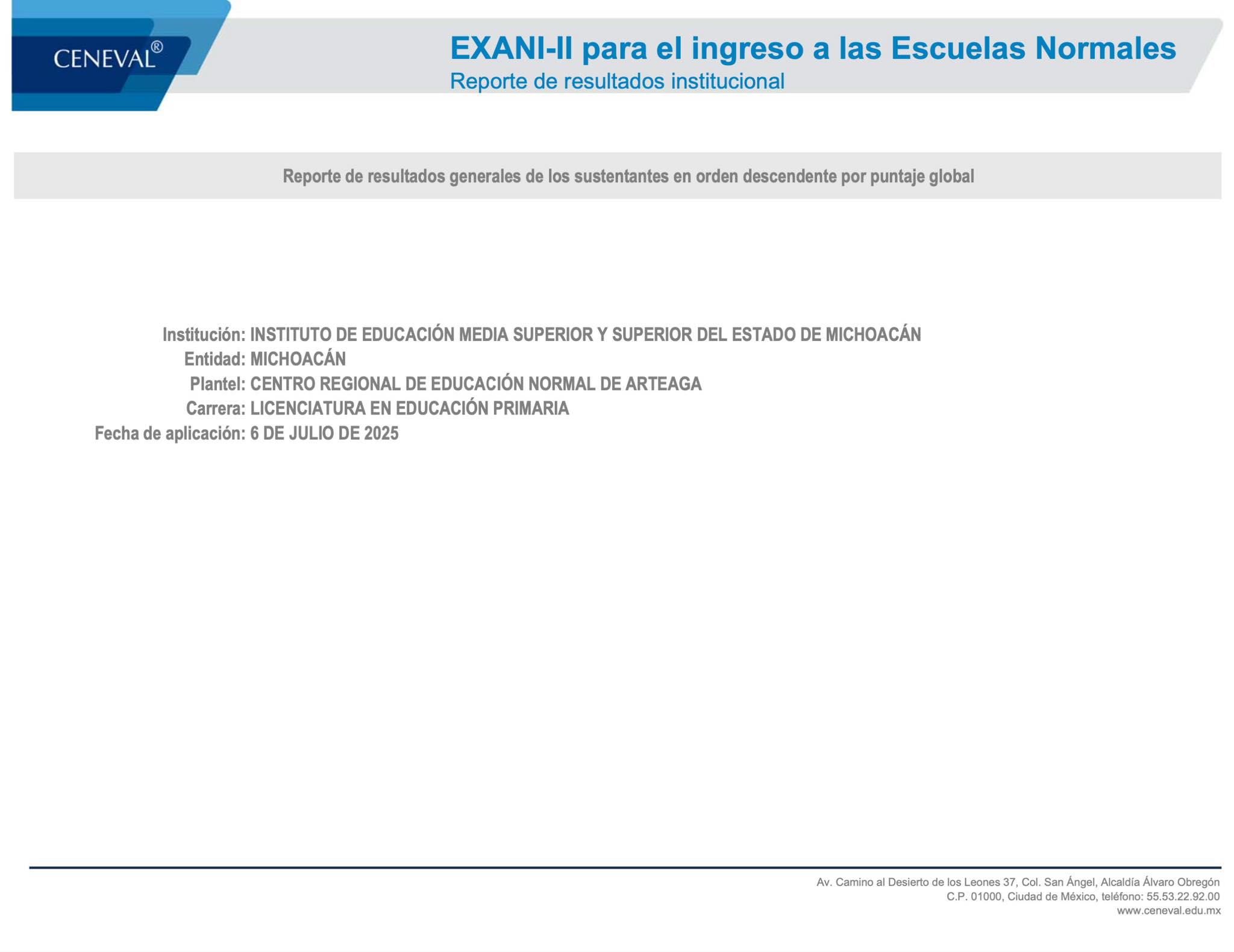 CENEVAL®

EXANI-II para el ingreso a las Escuelas Normales
Reporte de resultados institucional

Reporte de resultados generales de los sustentantes en orden descendente por puntaje global

Institución: INSTITUTO DE EDUCACIÓN MEDIA SUPERIOR Y SUPERIOR DEL ESTADO DE MICHOACÁN
Entidad: MICHOACÁN
Plantel: CENTRO REGIONAL DE EDUCACIÓN NORMAL DE ARTEAGA
Carrera: LICENCIATURA EN EDUCACIÓN PRIMARIA
Fecha de aplicación: 6 DE JULIO DE 2025

Av. Camino al Desierto de los Leones 37, Col. San Ángel, Alcaldía Álvaro Obregón
C.P. 01000, Ciudad de México, teléfono: 55.53.22.92.00
www.ceneval.edu.mx